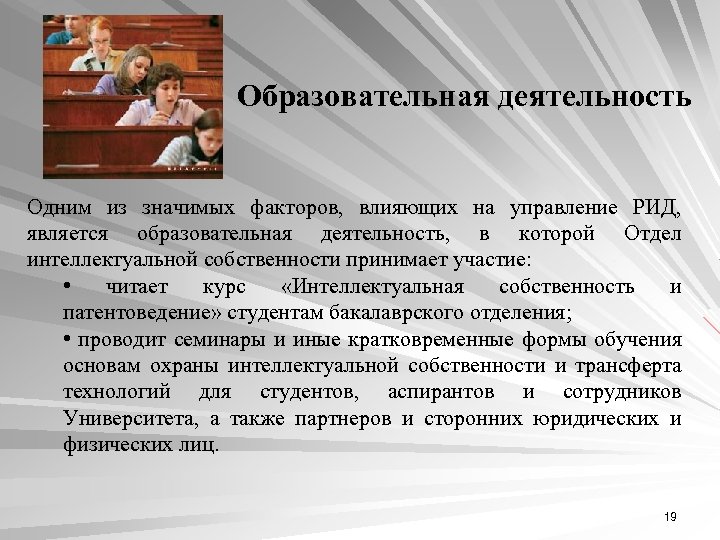 Образовательная деятельность

Одним из значимых факторов, влияющих на управление РИД, является образовательная деятельность, в которой Отдел интеллектуальной собственности принимает участие:

• читает курс «Интеллектуальная собственность и патентоведение» студентам бакалаврского отделения;

• проводит семинары и иные кратковременные формы обучения основам охраны интеллектуальной собственности и трансферта технологий для студентов, аспирантов и сотрудников Университета, а также партнеров и сторонних юридических и физических лиц.

19